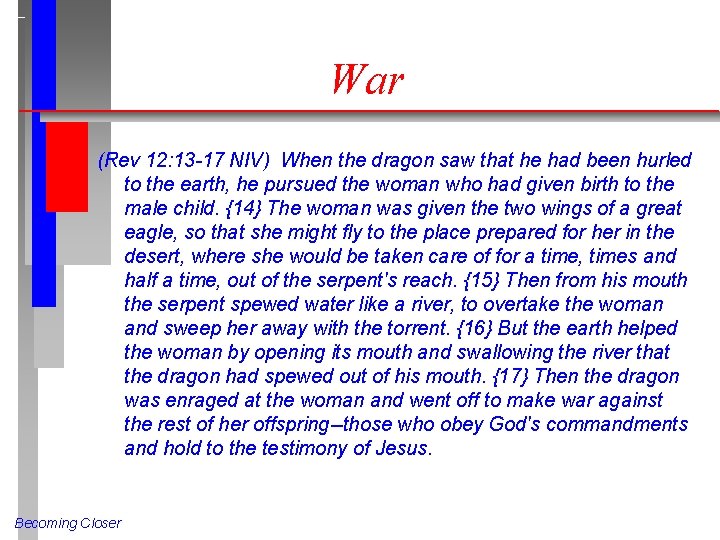 War

(Rev 12:13-17 NIV) When the dragon saw that he had been hurled to the earth, he pursued the woman who had given birth to the male child. {14} The woman was given the two wings of a great eagle, so that she might fly to the place prepared for her in the desert, where she would be taken care of for a time, times and half a time, out of the serpent's reach. {15} Then from his mouth the serpent spewed water like a river, to overtake the woman and sweep her away with the torrent. {16} But the earth helped the woman by opening its mouth and swallowing the river that the dragon had spewed out of his mouth. {17} Then the dragon was enraged at the woman and went off to make war against the rest of her offspring--those who obey God's commandments and hold to the testimony of Jesus.

Becoming Closer